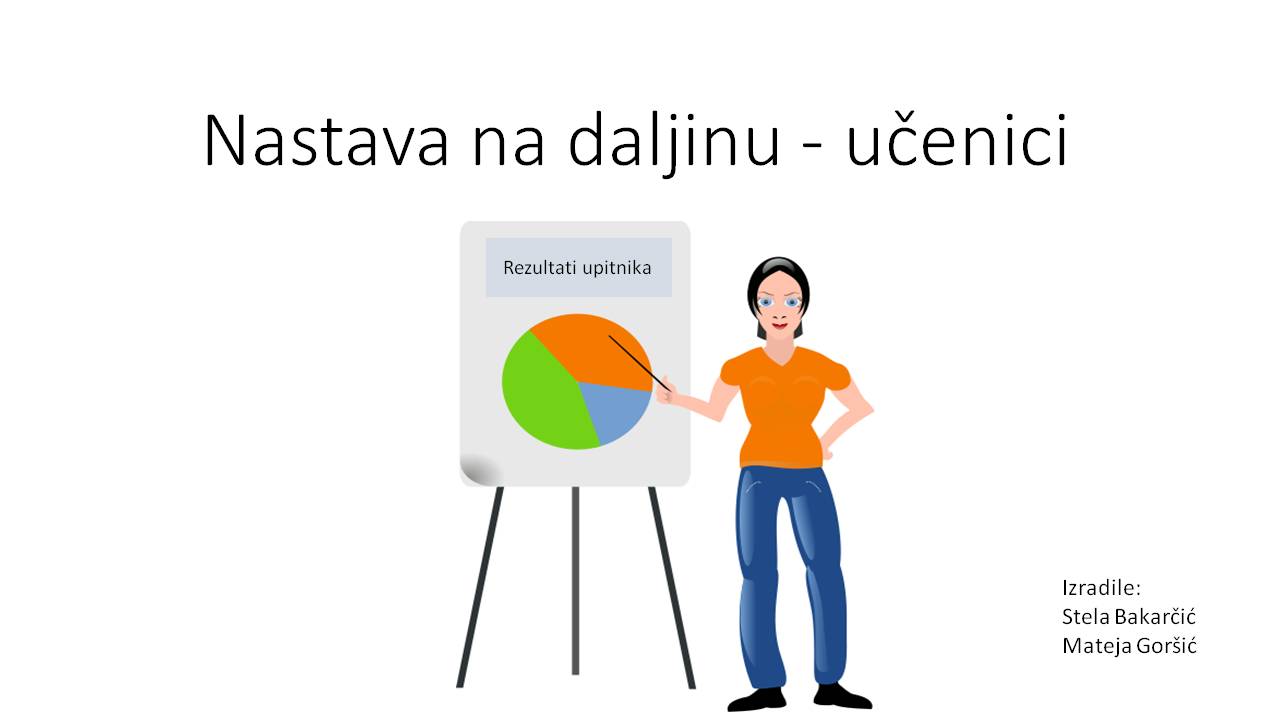 Nastava na daljinu - učenici

Rezultati upitnika

Izradile:
Stela Bakarčić
Mateja Goršić